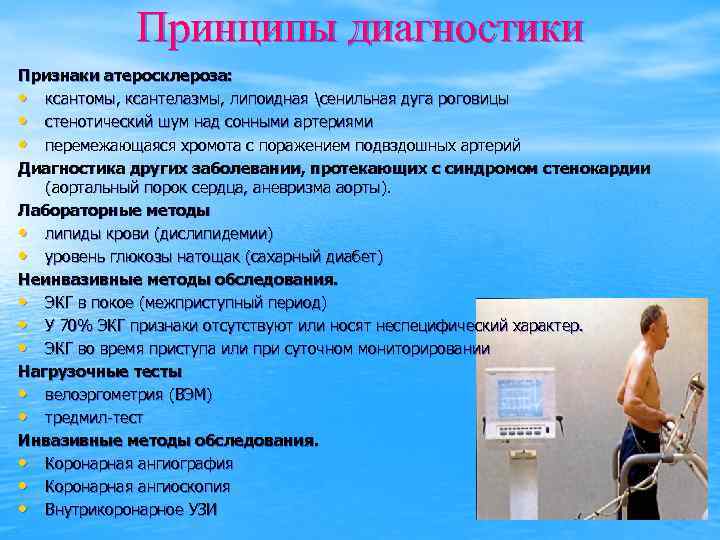 Принципы диагностики

Признаки атеросклероза:
• ксантомы, ксантелазмы, липоидная \сенильная дуга роговицы
• стенотический шум над сонными артериями
• перемежающаяся хромота с поражением подвздошных артерий

Диагностика других заболевании, протекающих с синдромом стенокардии (аортальный порок сердца, аневризма аорты).

Лабораторные методы
• липиды крови (дислипидемии)
• уровень глюкозы натощак (сахарный диабет)

Неинвазивные методы обследования.
• ЭКГ в покое (межприступный период)
• У 70% ЭКГ признаки отсутствуют или носят неспецифический характер.
• ЭКГ во время приступа или при суточном мониторировании

Нагрузочные тесты
• велоэргометрия (ВЭМ)
• тредмил-тест

Инвазивные методы обследования.
• Коронарная ангиография
• Коронарная ангиоскопия
• Внутрикоронарное УЗИ